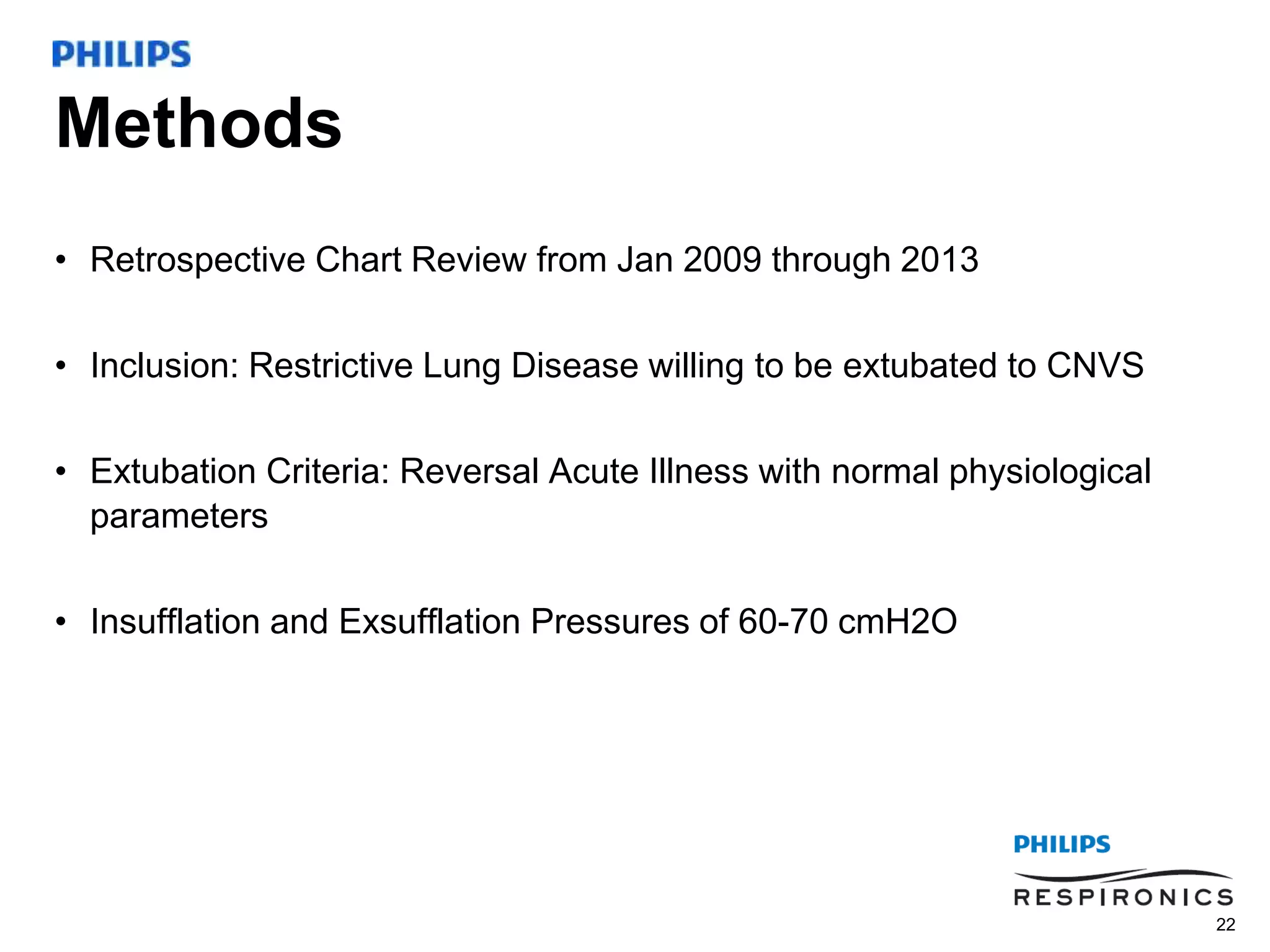 PHILIPS

Methods

• Retrospective Chart Review from Jan 2009 through 2013

• Inclusion: Restrictive Lung Disease willing to be extubated to CNVS

• Extubation Criteria: Reversal Acute Illness with normal physiological parameters

• Insufflation and Exsufflation Pressures of 60-70 cmH2O

PHILIPS
RESPIRONICS

22